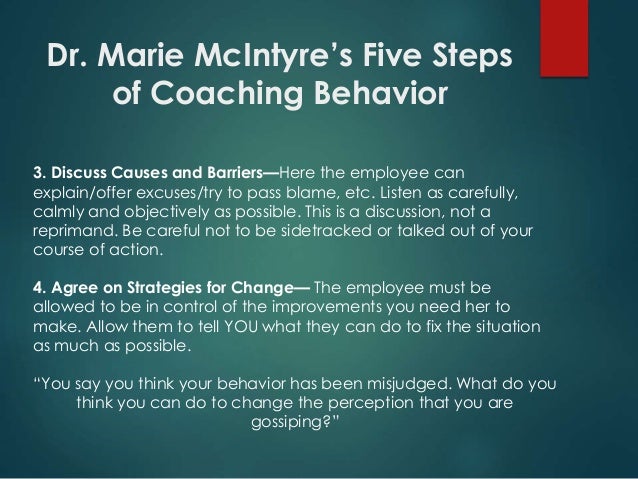 Dr. Marie McIntyre's Five Steps of Coaching Behavior

3. Discuss Causes and Barriers—Here the employee can explain/offer excuses/try to pass blame, etc. Listen as carefully, calmly and objectively as possible. This is a discussion, not a reprimand. Be careful not to be sidetracked or talked out of your course of action.

4. Agree on Strategies for Change— The employee must be allowed to be in control of the improvements you need her to make. Allow them to tell YOU what they can do to fix the situation as much as possible.

"You say you think your behavior has been misjudged. What do you think you can do to change the perception that you are gossiping?"